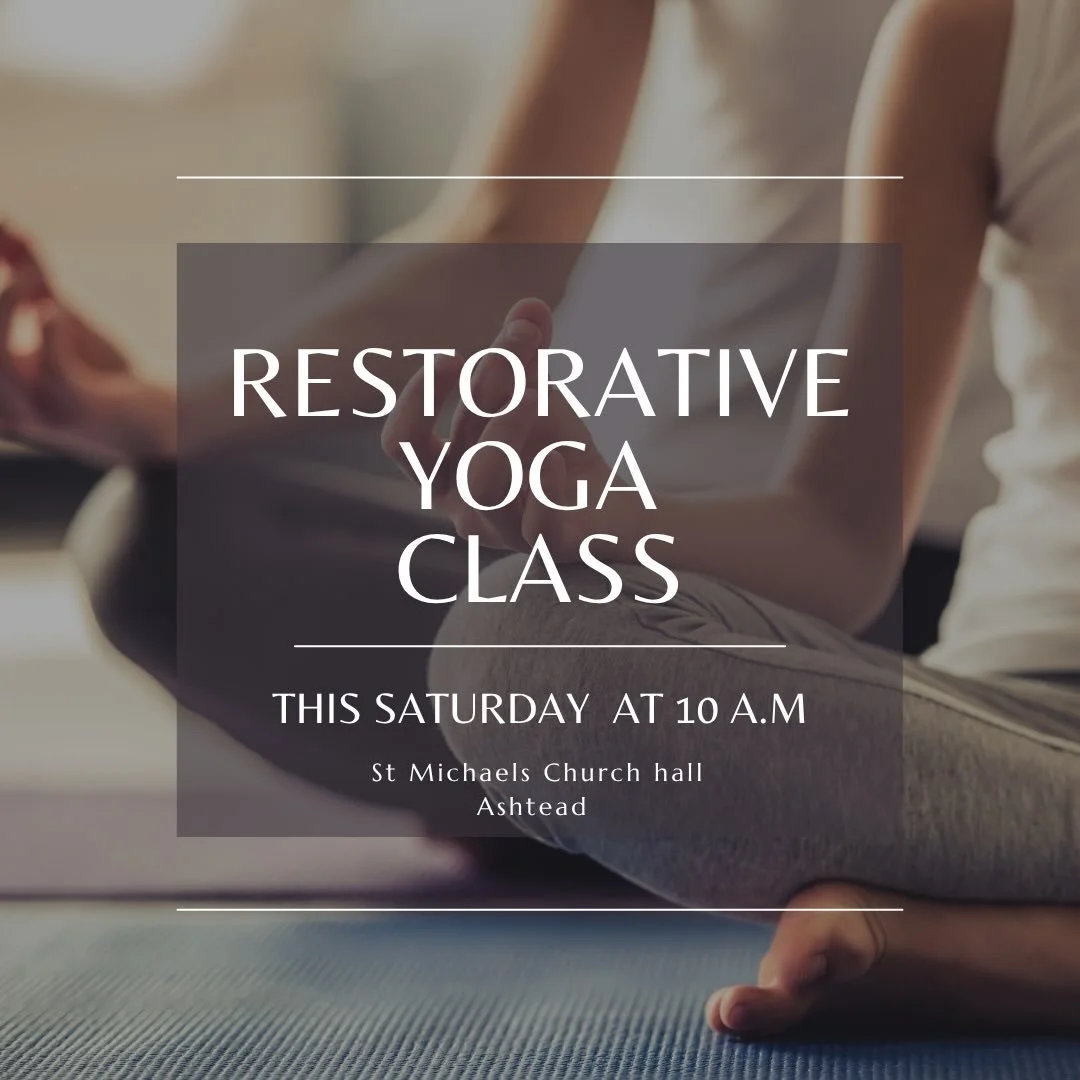 RESTORATIVE YOGA CLASS

THIS SATURDAY AT 10 A.M

St Michaels Church hall
Ashtead